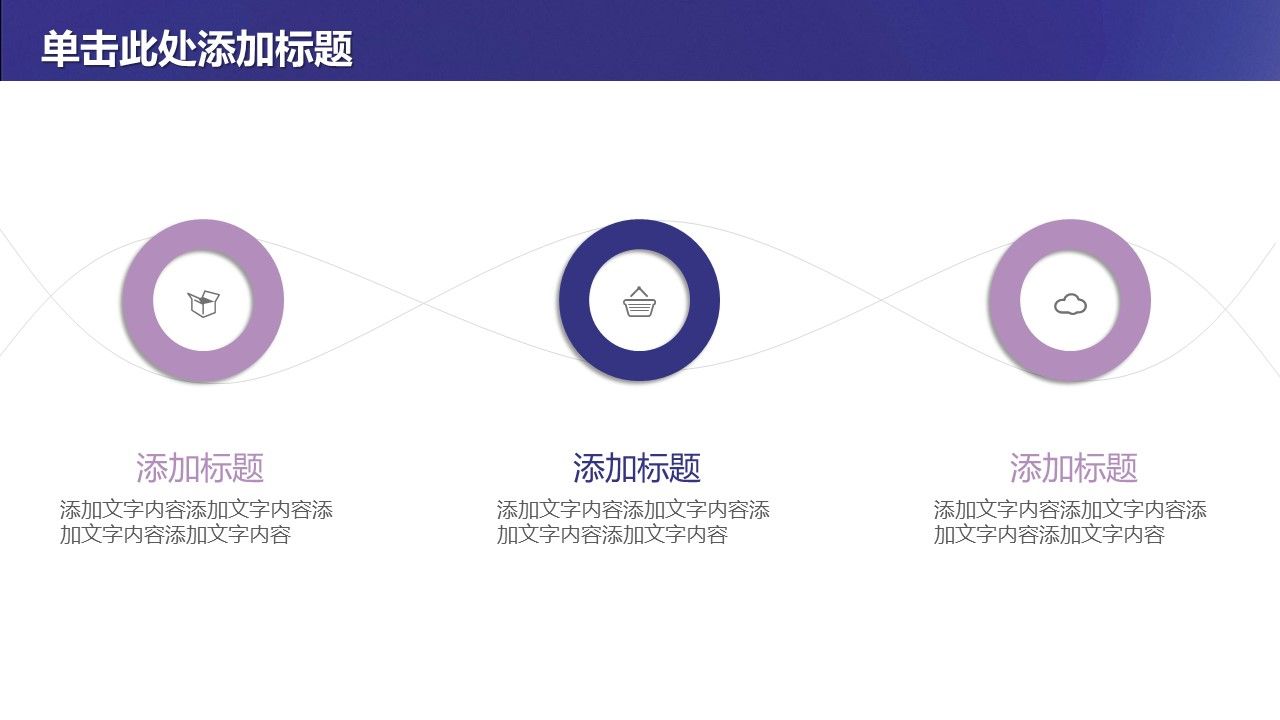 单击此处添加标题

添加标题

添加文字内容添加文字内容添加文字内容添加文字内容

添加标题

添加文字内容添加文字内容添加文字内容添加文字内容

添加标题

添加文字内容添加文字内容添加文字内容添加文字内容